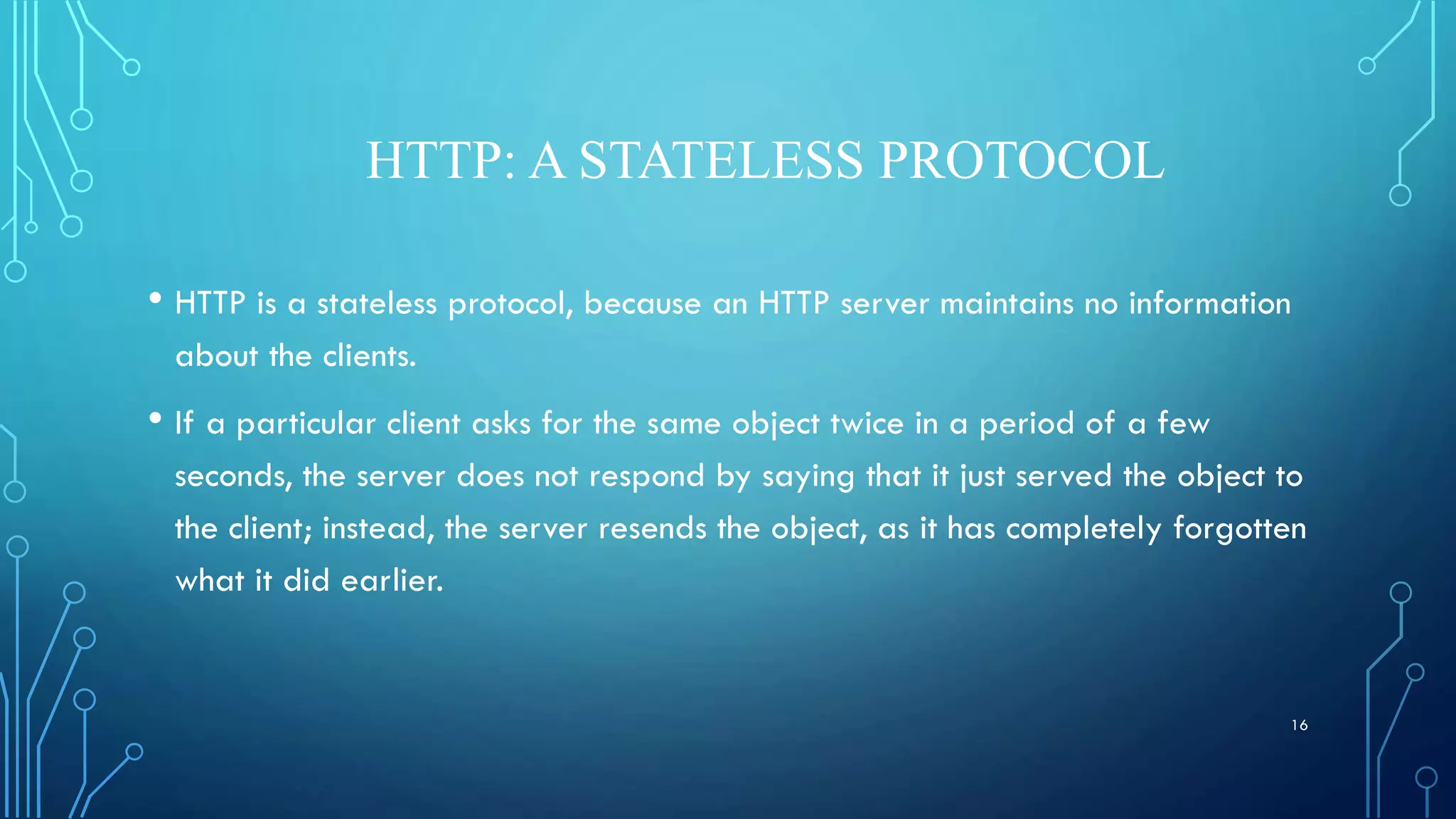 HTTP: A STATELESS PROTOCOL

• HTTP is a stateless protocol, because an HTTP server maintains no information about the clients.

• If a particular client asks for the same object twice in a period of a few seconds, the server does not respond by saying that it just served the object to the client; instead, the server resends the object, as it has completely forgotten what it did earlier.

16